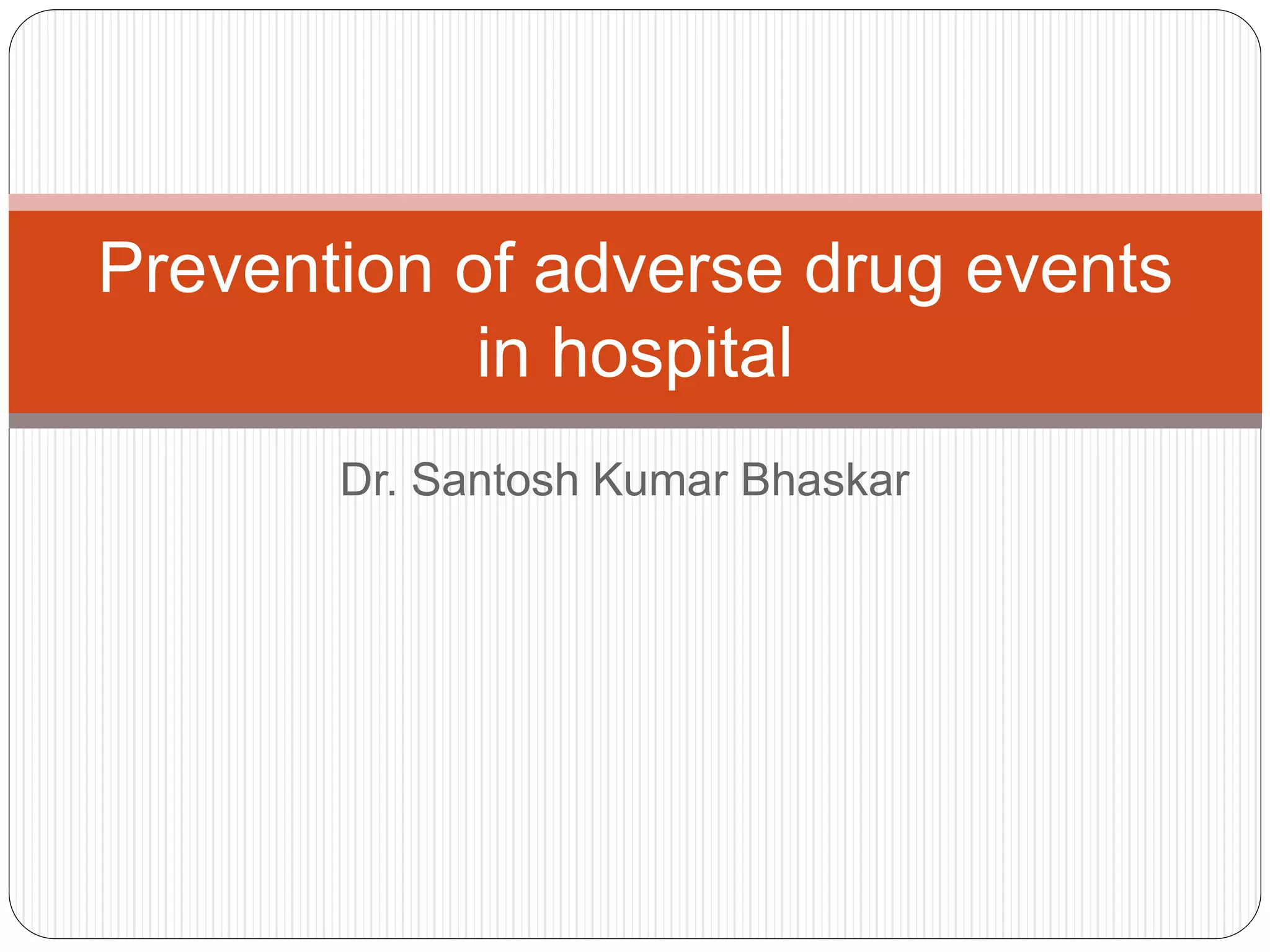 Prevention of adverse drug events in hospital

Dr. Santosh Kumar Bhaskar